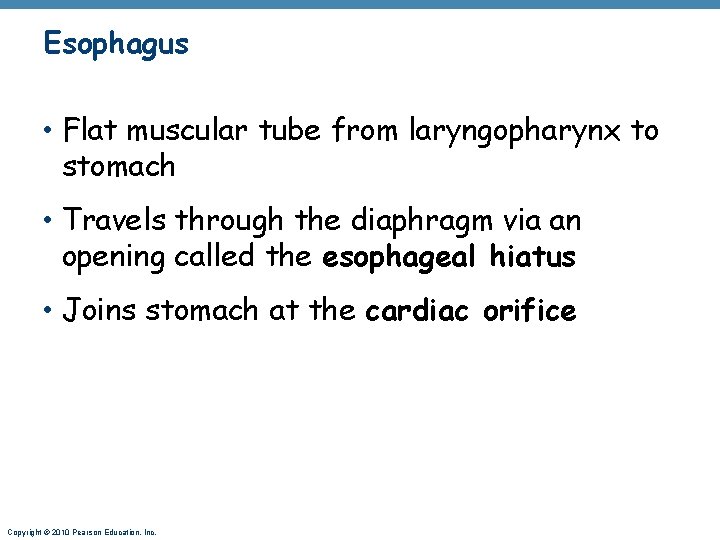 Esophagus

• Flat muscular tube from laryngopharynx to stomach

• Travels through the diaphragm via an opening called the esophageal hiatus

• Joins stomach at the cardiac orifice

Copyright © 2010 Pearson Education, Inc.